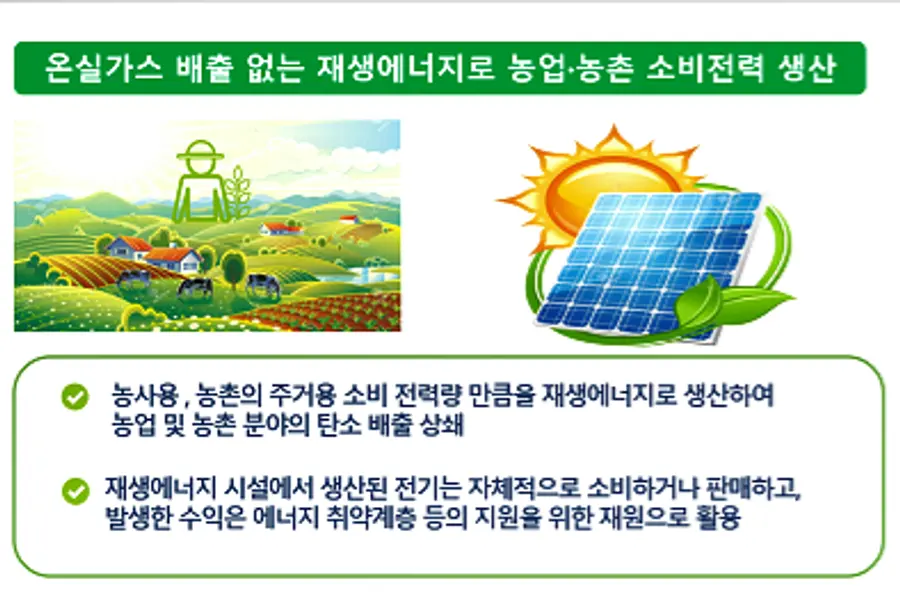 온실가스 배출 없는 재생에너지로 농업·농촌 소비전력 생산

농사용 , 농촌의 주거용 소비 전력량 만큼을 재생에너지로 생산하여 농업 및 농촌 분야의 탄소 배출 상쇄

재생에너지 시설에서 생산된 전기는 자체적으로 소비하거나 판매하고, 발생한 수익은 에너지 취약계층 등의 지원을 위한 재원으로 활용